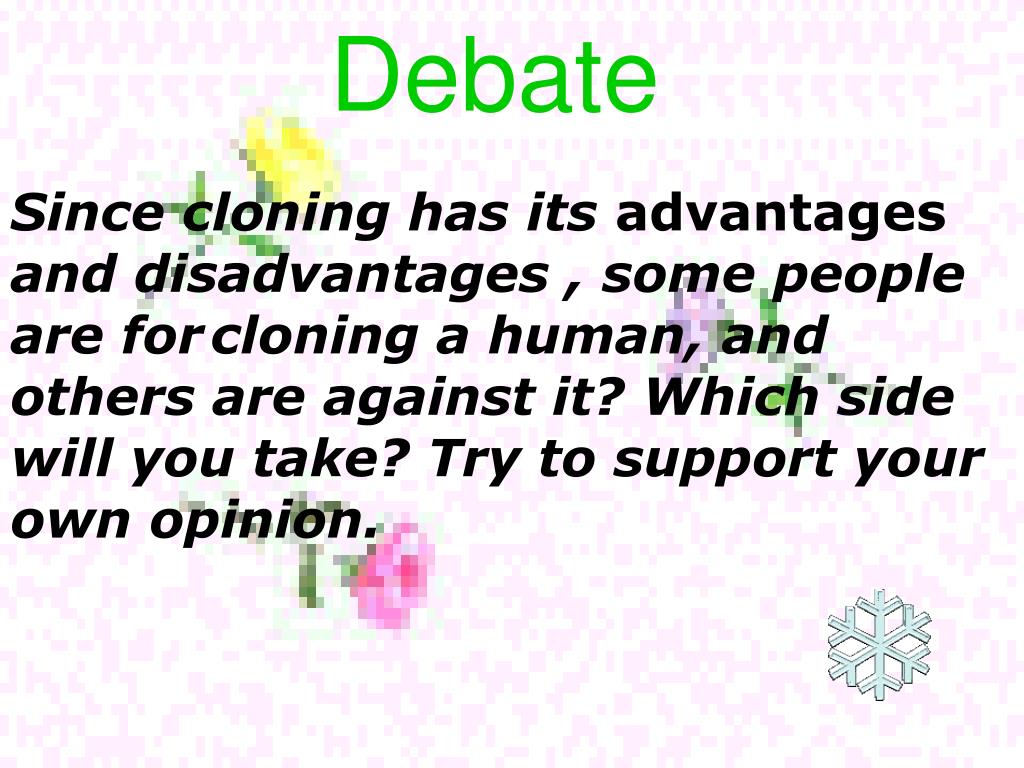 Debate

Since cloning has its advantages and disadvantages , some people are for cloning a human, and others are against it? Which side will you take? Try to support your own opinion.